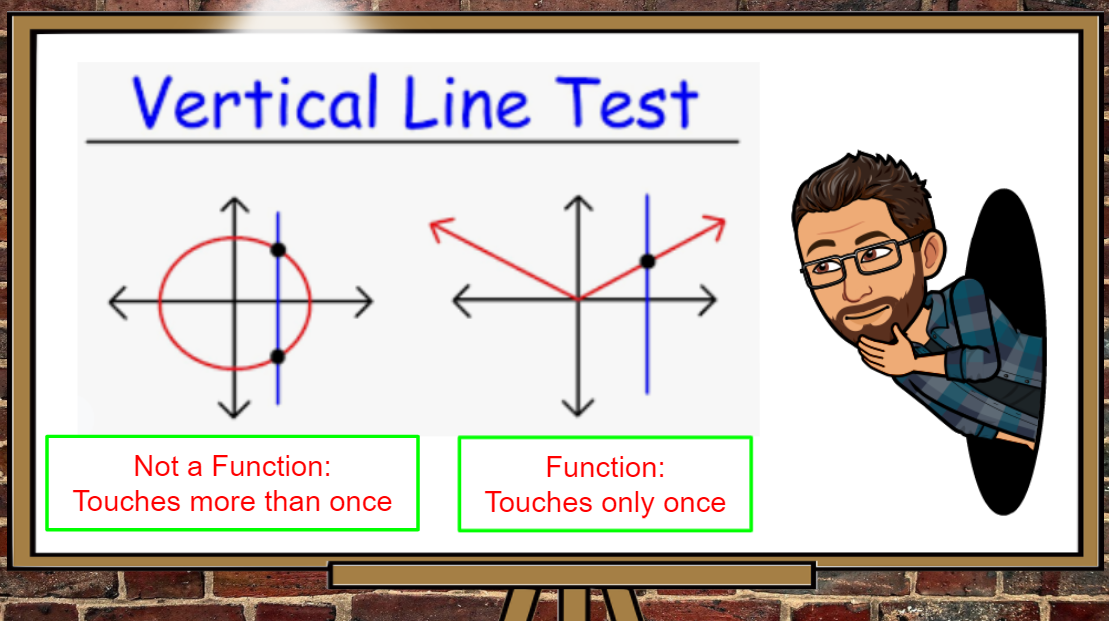 Vertical Line Test

Not a Function:
Touches more than once

Function:
Touches only once